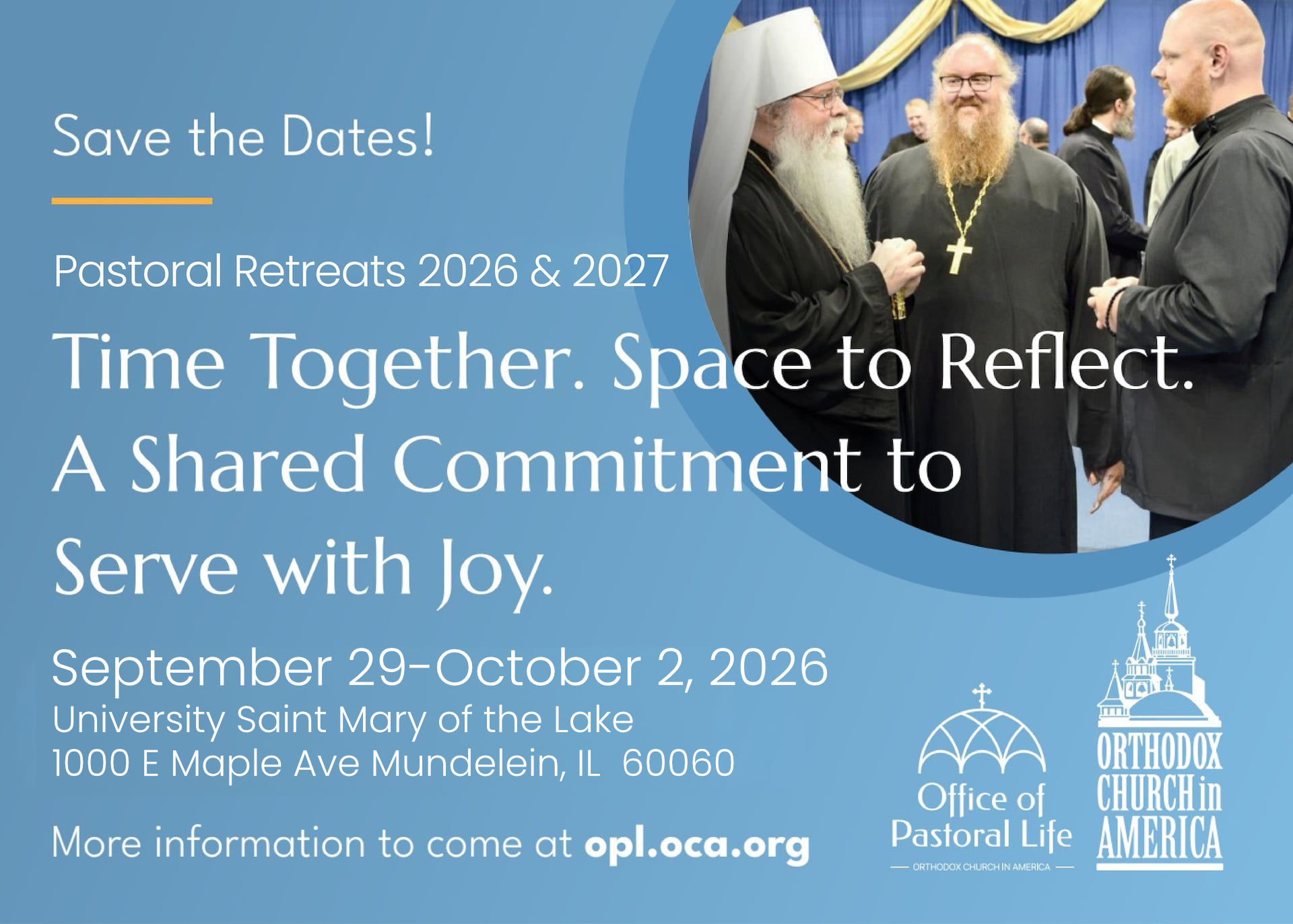 Save the Dates!

Pastoral Retreats 2026 & 2027

Time Together. Space to Reflect. A Shared Commitment to Serve with Joy.

September 29-October 2, 2026
University Saint Mary of the Lake
1000 E Maple Ave Mundelein, IL 60060

More information to come at opl.oca.org

Office of Pastoral Life
ORTHODOX CHURCH IN AMERICA

ORTHODOX CHURCH in AMERICA